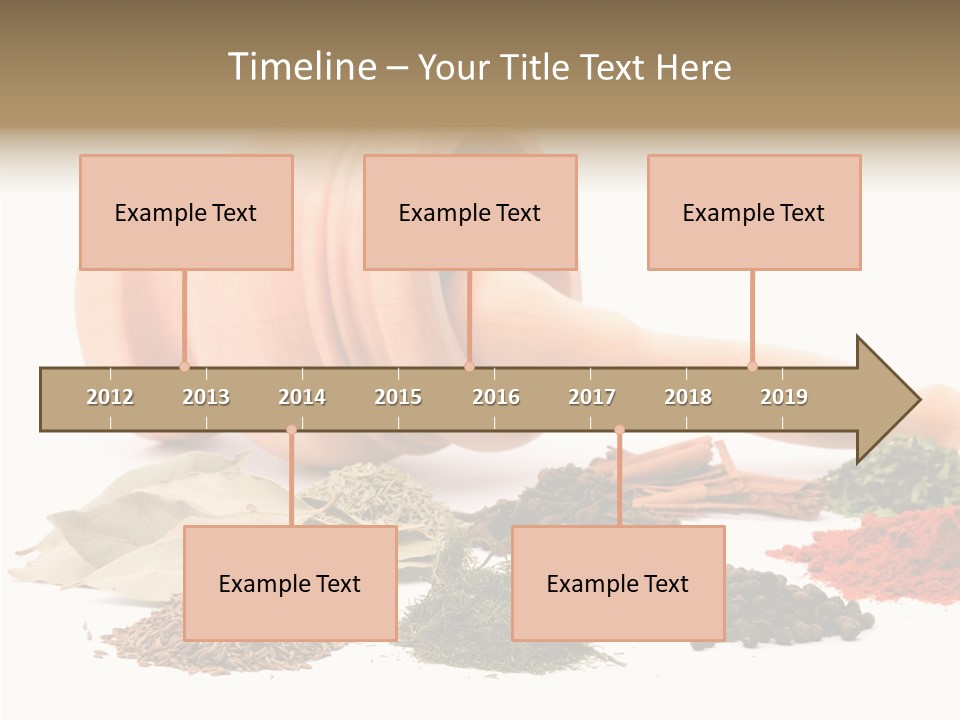 Timeline – Your Title Text Here

Example Text

Example Text

Example Text

2012 2013 2014 2015 2016 2017 2018 2019

Example Text

Example Text